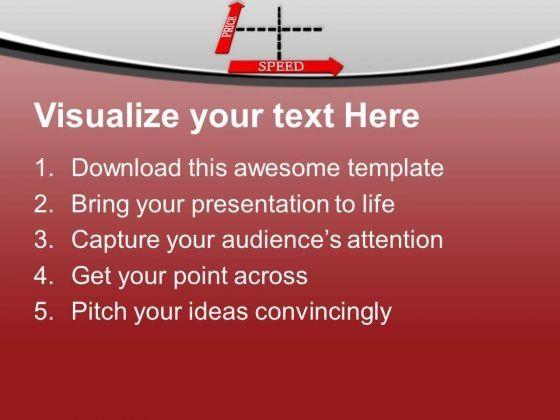 PRICE

SPEED

Visualize your text Here

1. Download this awesome template
2. Bring your presentation to life
3. Capture your audience's attention
4. Get your point across
5. Pitch your ideas convincingly